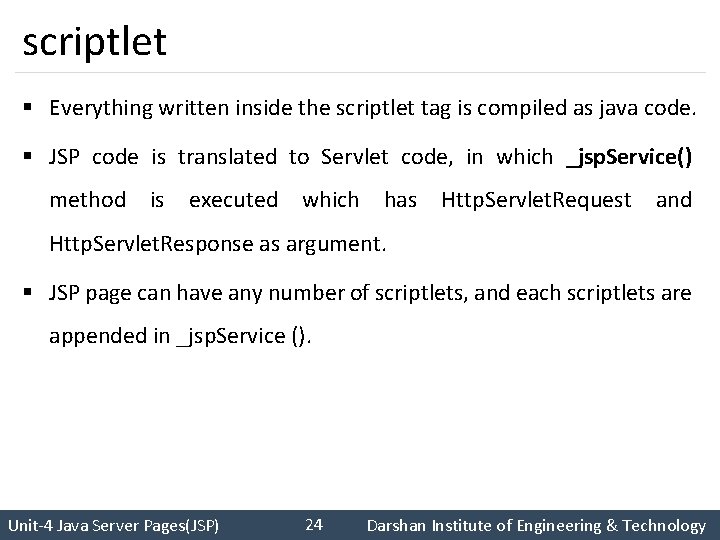 scriptlet

▪ Everything written inside the scriptlet tag is compiled as java code.

▪ JSP code is translated to Servlet code, in which _jspService() method is executed which has HttpServletRequest and HttpServletResponse as argument.

▪ JSP page can have any number of scriptlets, and each scriptlets are appended in _jspService ().

Unit-4 Java Server Pages(JSP) 24 Darshan Institute of Engineering & Technology